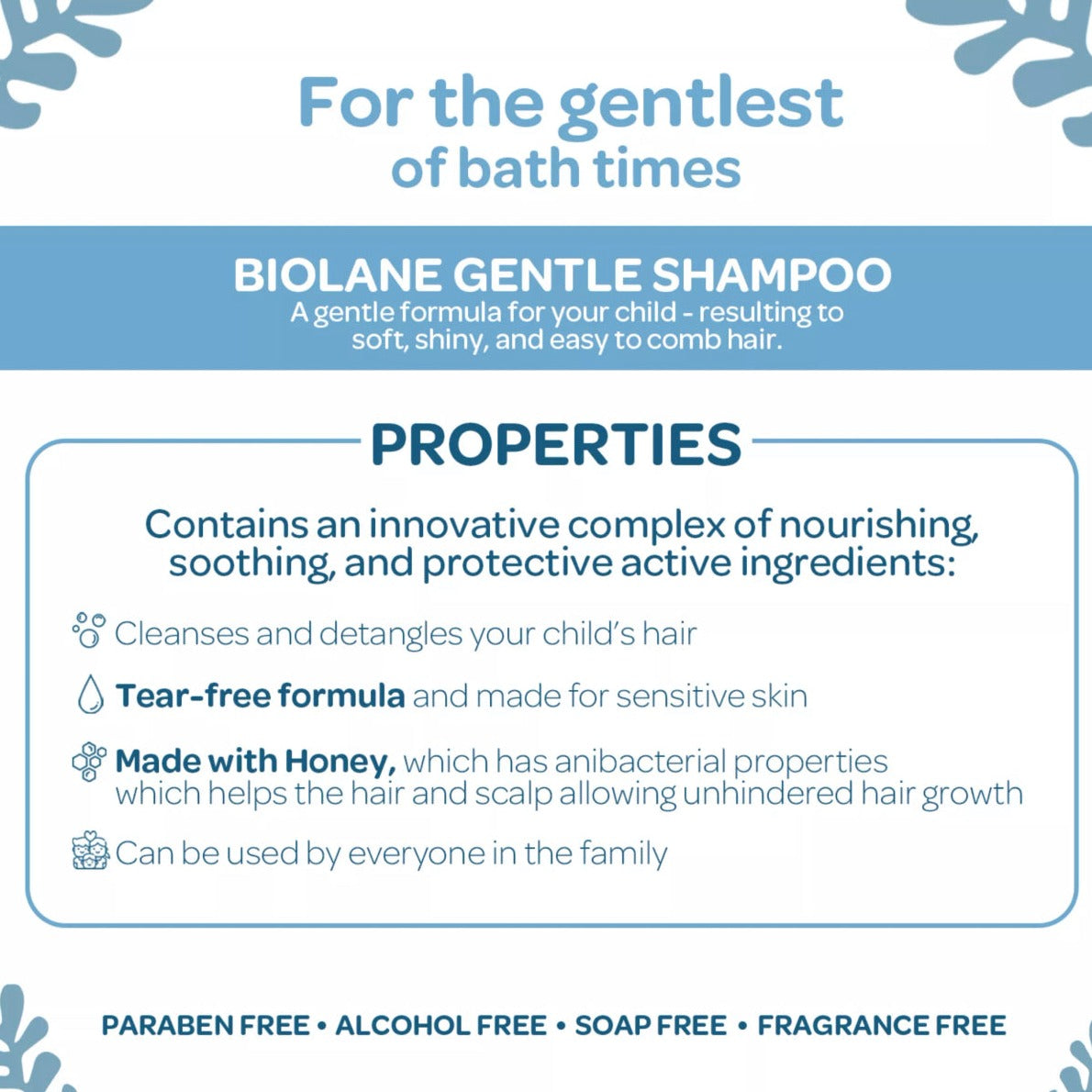 For the gentlest of bath times

BIOLANE GENTLE SHAMPOO
A gentle formula for your child - resulting to soft, shiny, and easy to comb hair.

PROPERTIES

Contains an innovative complex of nourishing, soothing, and protective active ingredients:

Cleanses and detangles your child's hair

Tear-free formula and made for sensitive skin

Made with Honey, which has anibacterial properties which helps the hair and scalp allowing unhindered hair growth

Can be used by everyone in the family

PARABEN FREE • ALCOHOL FREE • SOAP FREE • FRAGRANCE FREE